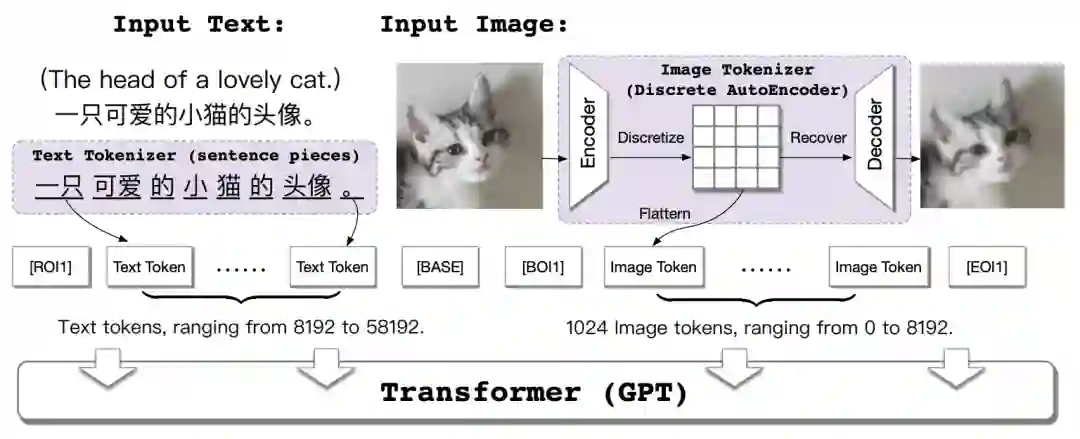 Input Text:

(The head of a lovely cat.)
一只可爱的小猫的头像。

Text Tokenizer (sentence pieces)
一只 可爱 的 小 猫 的 头像 。

Input Image:

Image Tokenizer
(Discrete AutoEncoder)

Encoder

Discretize

Recover

Decoder

Flattern

[ROI1]

Text Token

......

Text Token

[BASE]

[BOI1]

Image Token

......

Image Token

[EOI1]

Text tokens, ranging from 8192 to 58192.

1024 Image tokens, ranging from 0 to 8192.

Transformer (GPT)